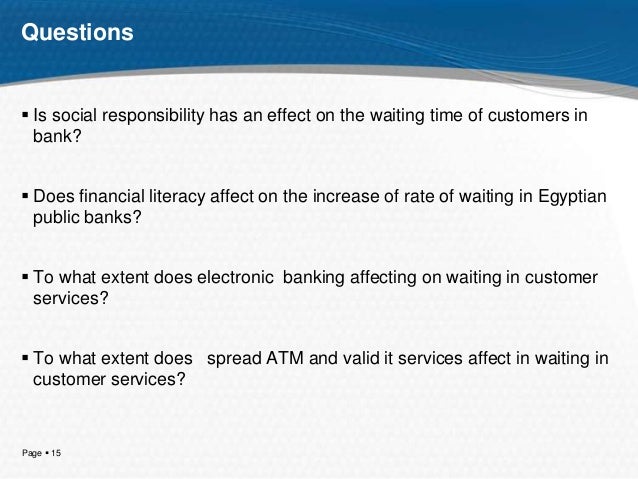 Questions

▪ Is social responsibility has an effect on the waiting time of customers in bank?

▪ Does financial literacy affect on the increase of rate of waiting in Egyptian public banks?

▪ To what extent does electronic banking affecting on waiting in customer services?

▪ To what extent does spread ATM and valid it services affect in waiting in customer services?

Page ▪ 15